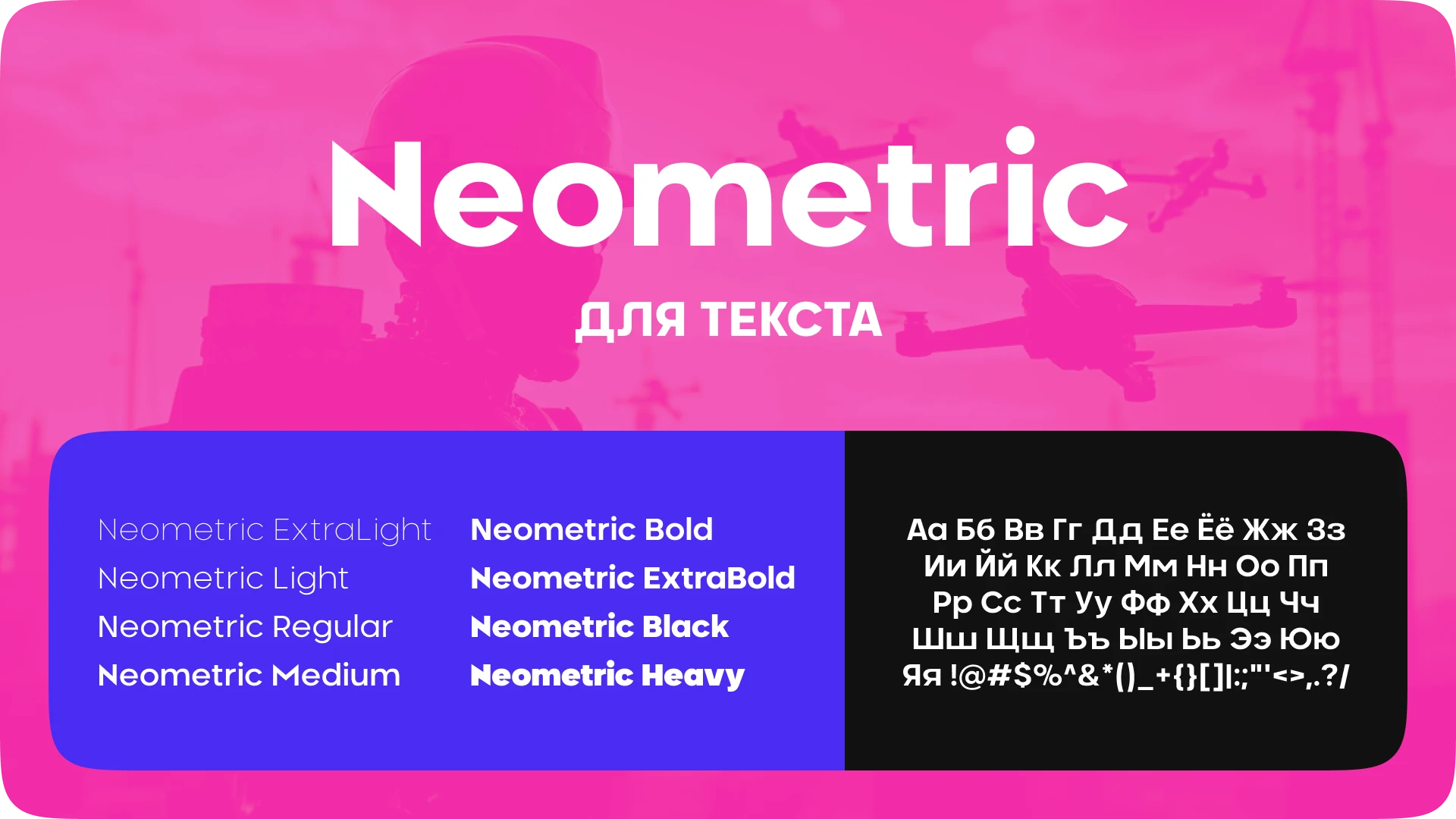 Neometric

ДЛЯ ТЕКСТА

Neometric ExtraLight
Neometric Light
Neometric Regular
Neometric Medium

Neometric Bold
Neometric ExtraBold
Neometric Black
Neometric Heavy

Аа Бб Вв Гг Дд Ее Ёё Жж Зз
Ии Йй Кк Лл Мм Нн Оо Пп
Рр Сс Тт Уу Фф Хх Цц Чч
Шш Щщ Ъъ Ыы Ьь Ээ Юю
Яя !@#$%^&*()_+{}[]|:;"'<>,.?/